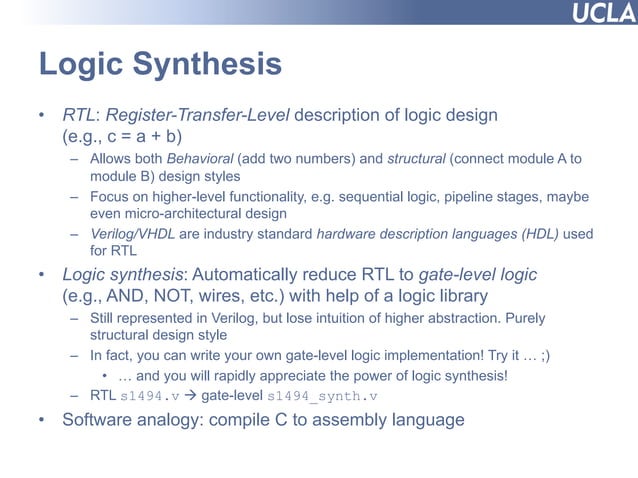 UCLA

Logic Synthesis

• RTL: Register-Transfer-Level description of logic design (e.g., c = a + b)
  – Allows both Behavioral (add two numbers) and structural (connect module A to module B) design styles
  – Focus on higher-level functionality, e.g. sequential logic, pipeline stages, maybe even micro-architectural design
  – Verilog/VHDL are industry standard hardware description languages (HDL) used for RTL
• Logic synthesis: Automatically reduce RTL to gate-level logic (e.g., AND, NOT, wires, etc.) with help of a logic library
  – Still represented in Verilog, but lose intuition of higher abstraction. Purely structural design style
  – In fact, you can write your own gate-level logic implementation! Try it … ;)
    • … and you will rapidly appreciate the power of logic synthesis!
  – RTL s1494.v → gate-level s1494_synth.v
• Software analogy: compile C to assembly language